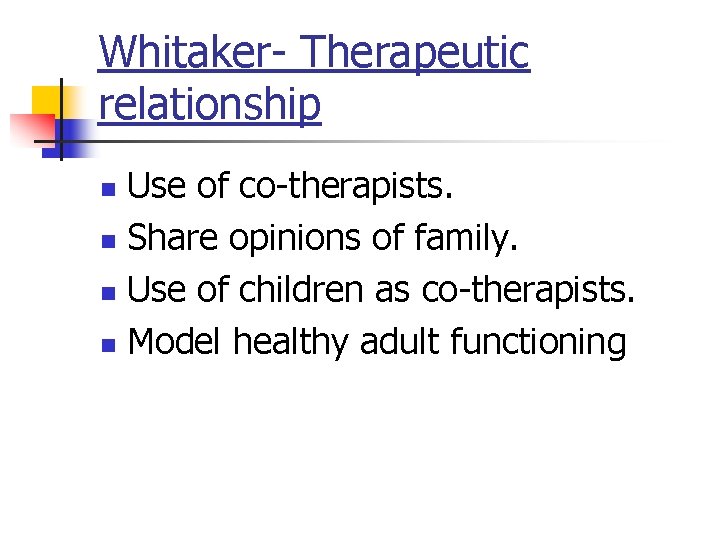 Whitaker- Therapeutic relationship

- Use of co-therapists.
- Share opinions of family.
- Use of children as co-therapists.
- Model healthy adult functioning